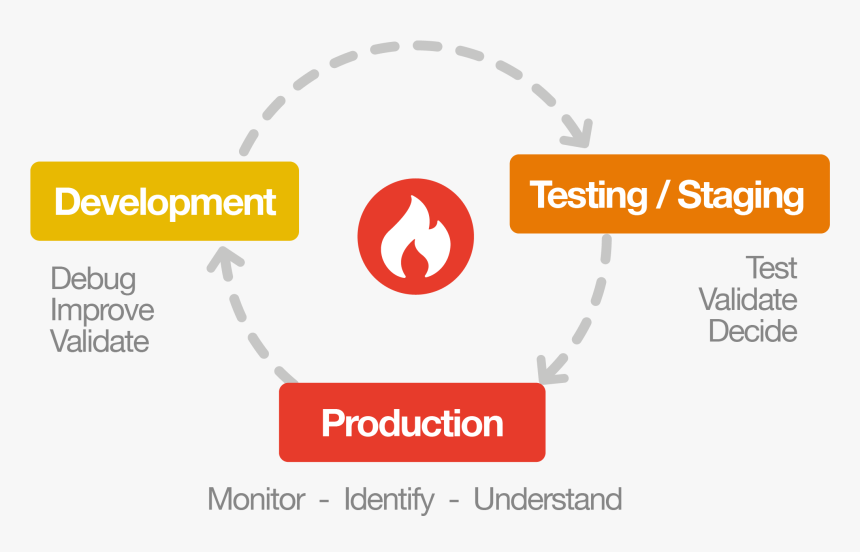 Development

Debug
Improve
Validate

Testing / Staging

Test
Validate
Decide

Production

Monitor - Identify - Understand